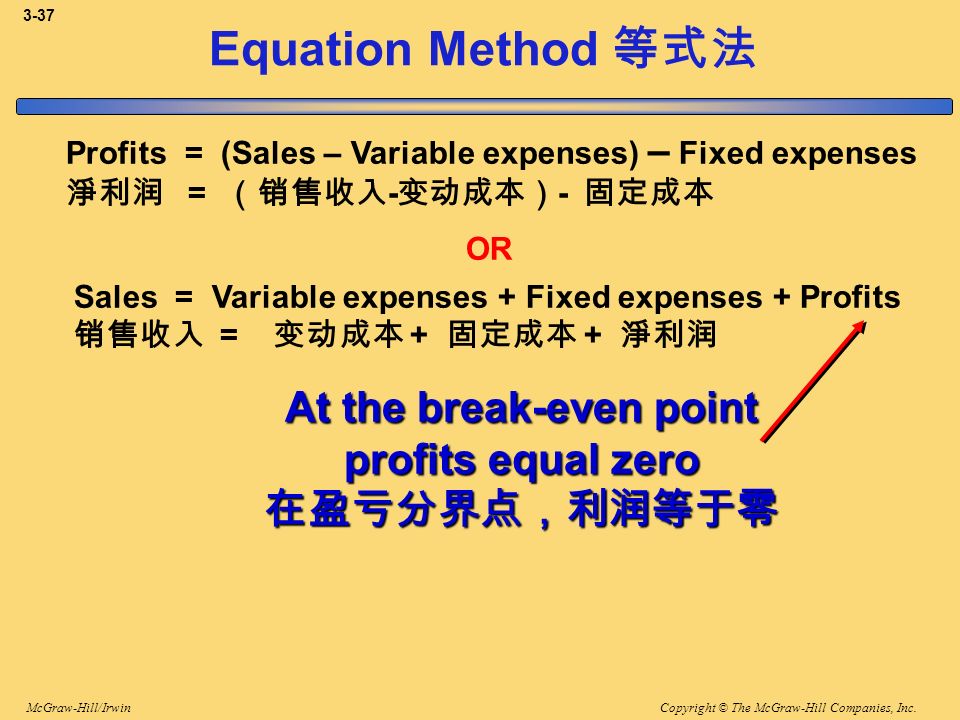 3-37

Equation Method 等式法

Profits = (Sales – Variable expenses) – Fixed expenses
淨利润 = （销售收入-变动成本）- 固定成本

OR

Sales = Variable expenses + Fixed expenses + Profits
销售收入 = 变动成本 + 固定成本 + 淨利润

At the break-even point profits equal zero
在盈亏分界点，利润等于零

McGraw-Hill/Irwin

Copyright © The McGraw-Hill Companies, Inc.